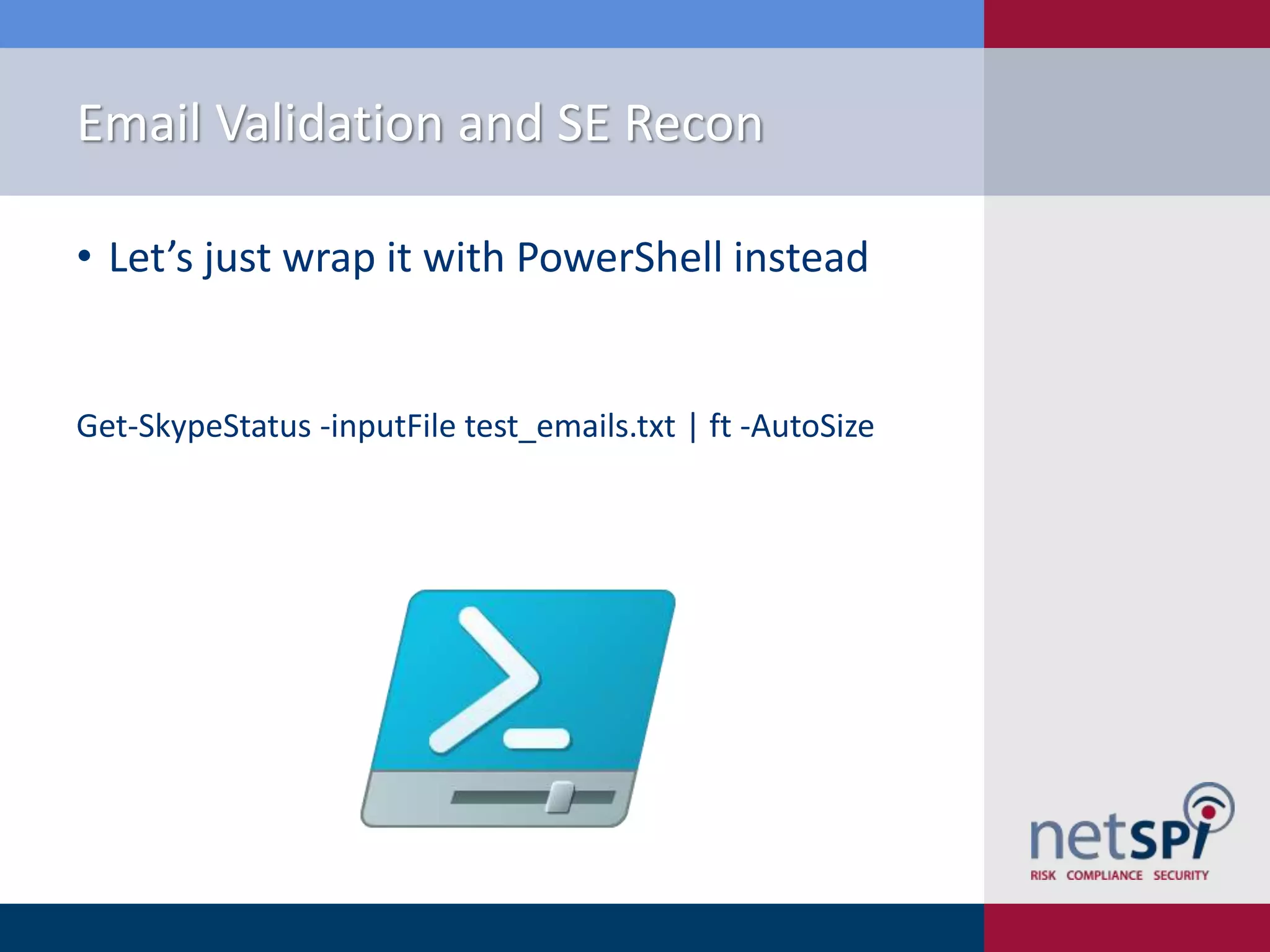 Email Validation and SE Recon

• Let’s just wrap it with PowerShell instead

Get-SkypeStatus -inputFile test_emails.txt | ft -AutoSize

netSPI
RISK COMPLIANCE SECURITY